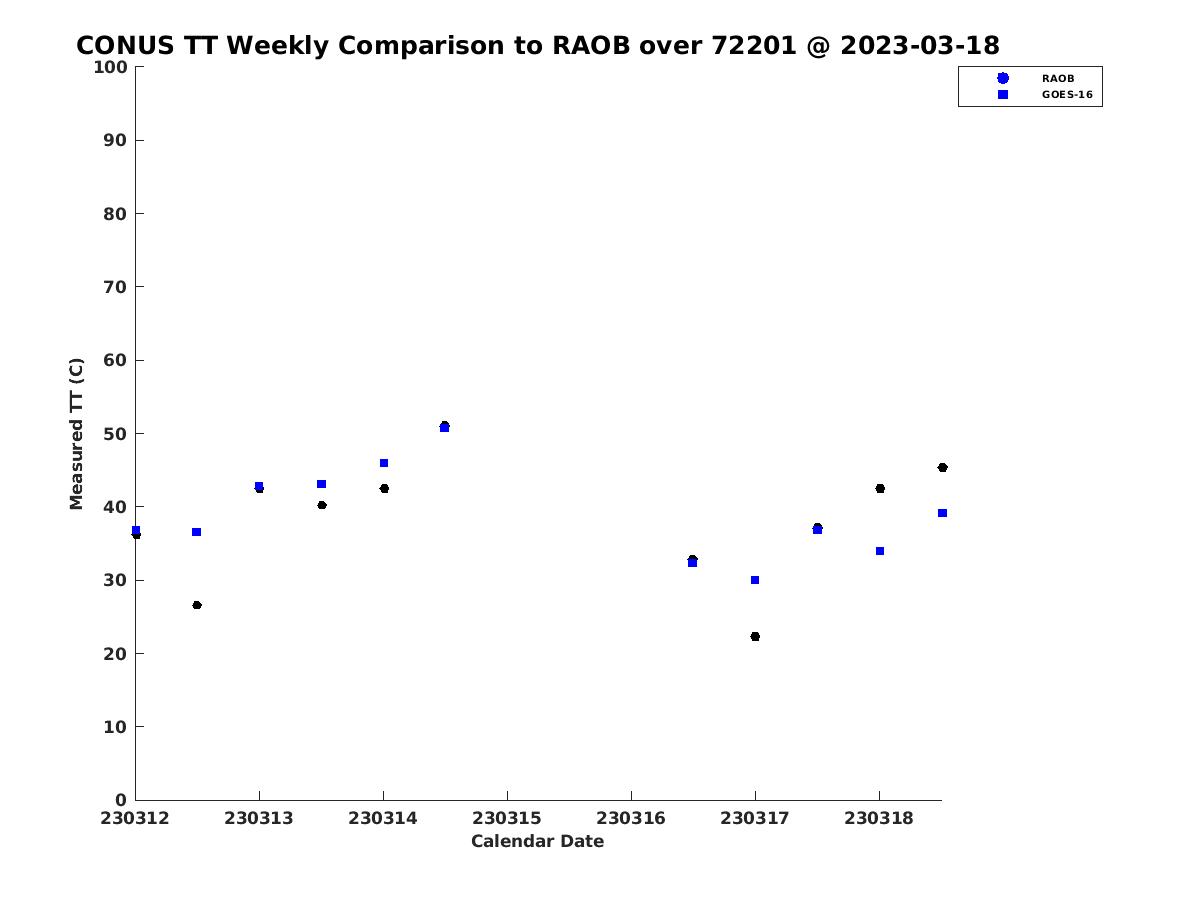 CONUS TT Weekly Comparison to RAOB over 72201 @ 2023-03-18

RAOB
GOES-16

Measured TT (C)

100
90
80
70
60
50
40
30
20
10
0

230312
230313
230314
230315
230316
230317
230318

Calendar Date